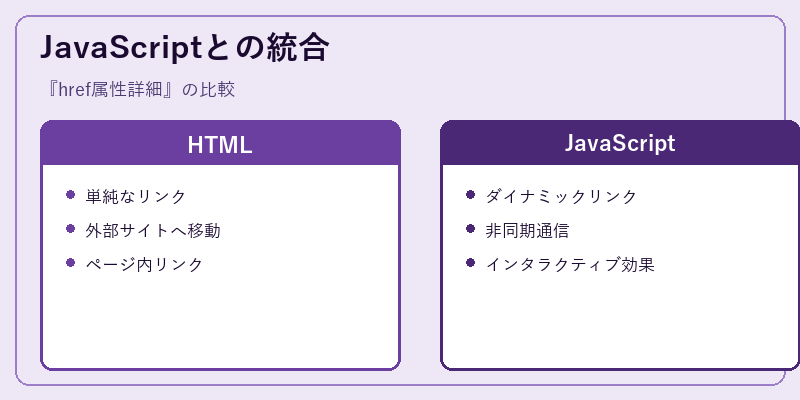 JavaScriptとの統合

『href属性詳細』の比較

HTML

- 単純なリンク
- 外部サイトへ移動
- ページ内リンク

JavaScript

- ダイナミックリンク
- 非同期通信
- インタラクティブ効果